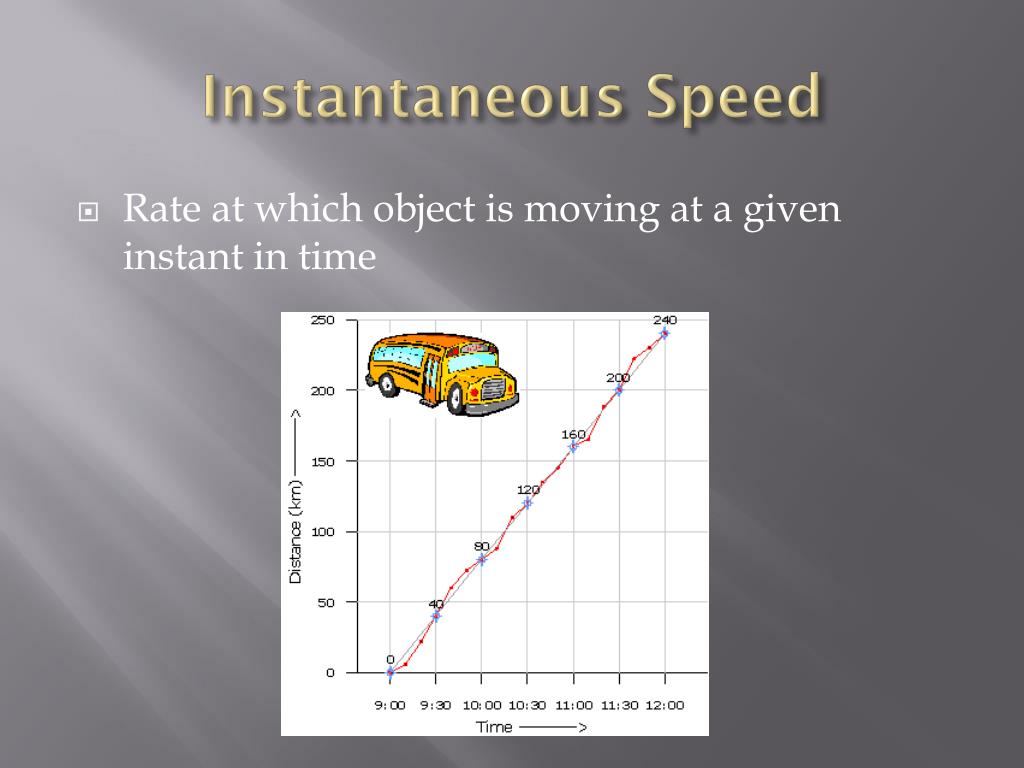 Instantaneous Speed

Rate at which object is moving at a given instant in time

250
200
150
100
50
0

Distance (km) ———>

0
40
80
120
160
200
240

9:00 9:30 10:00 10:30 11:00 11:30 12:00

Time ———>